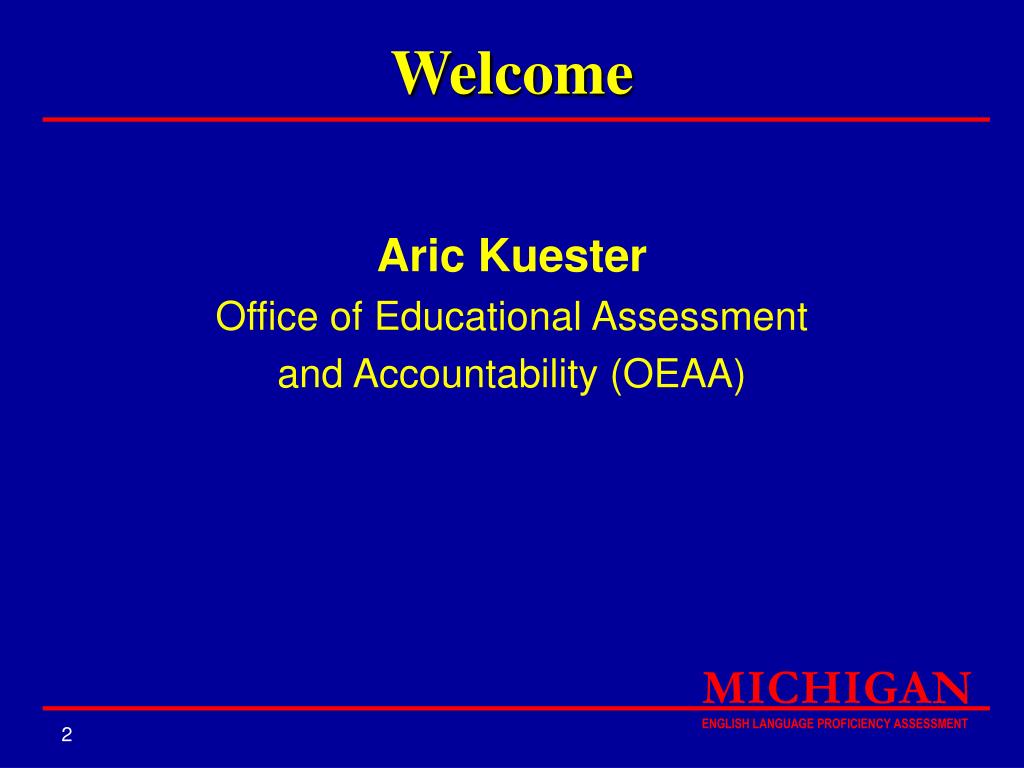 Welcome

Aric Kuester
Office of Educational Assessment and Accountability (OEAA)

MICHIGAN
ENGLISH LANGUAGE PROFICIENCY ASSESSMENT

2